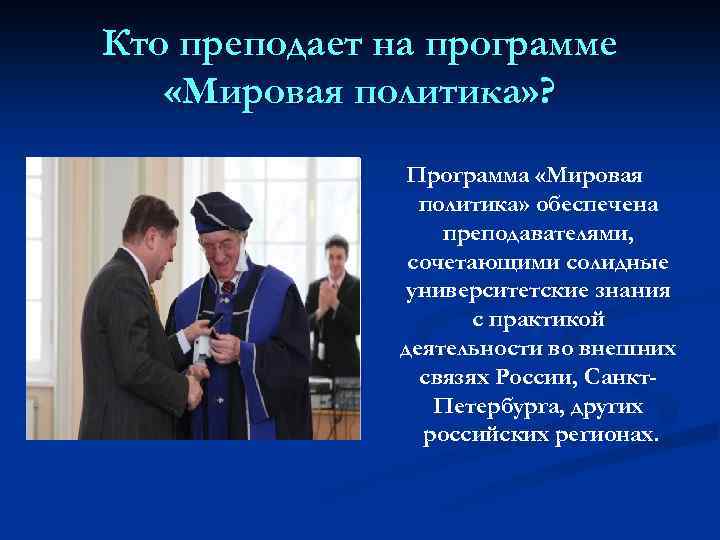 Кто преподает на программе «Мировая политика»?

Программа «Мировая политика» обеспечена преподавателями, сочетающими солидные университетские знания с практикой деятельности во внешних связях России, Санкт-Петербурга, других российских регионах.